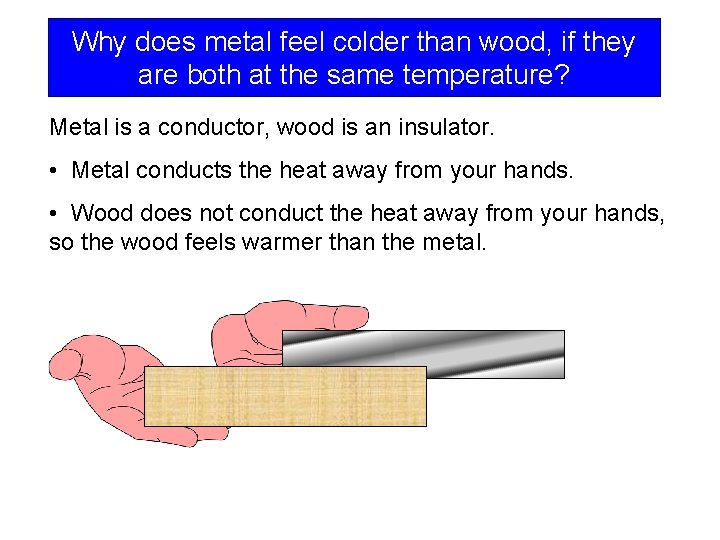 Why does metal feel colder than wood, if they are both at the same temperature?

Metal is a conductor, wood is an insulator.

• Metal conducts the heat away from your hands.

• Wood does not conduct the heat away from your hands, so the wood feels warmer than the metal.